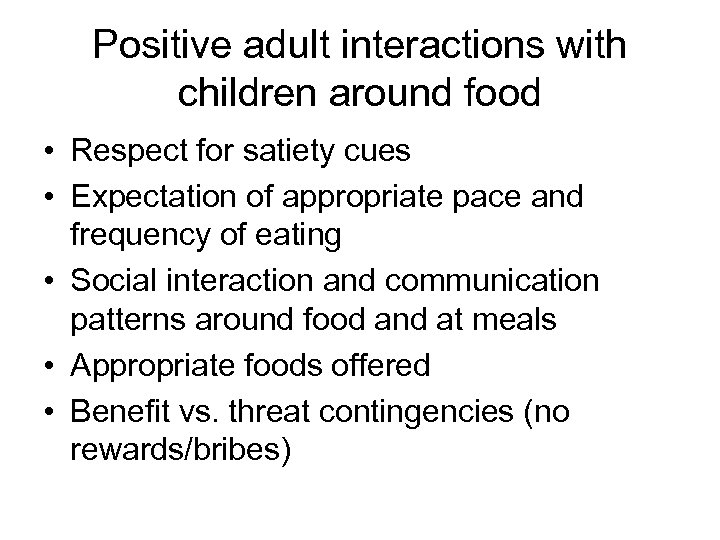 Positive adult interactions with children around food

• Respect for satiety cues
• Expectation of appropriate pace and frequency of eating
• Social interaction and communication patterns around food and at meals
• Appropriate foods offered
• Benefit vs. threat contingencies (no rewards/bribes)